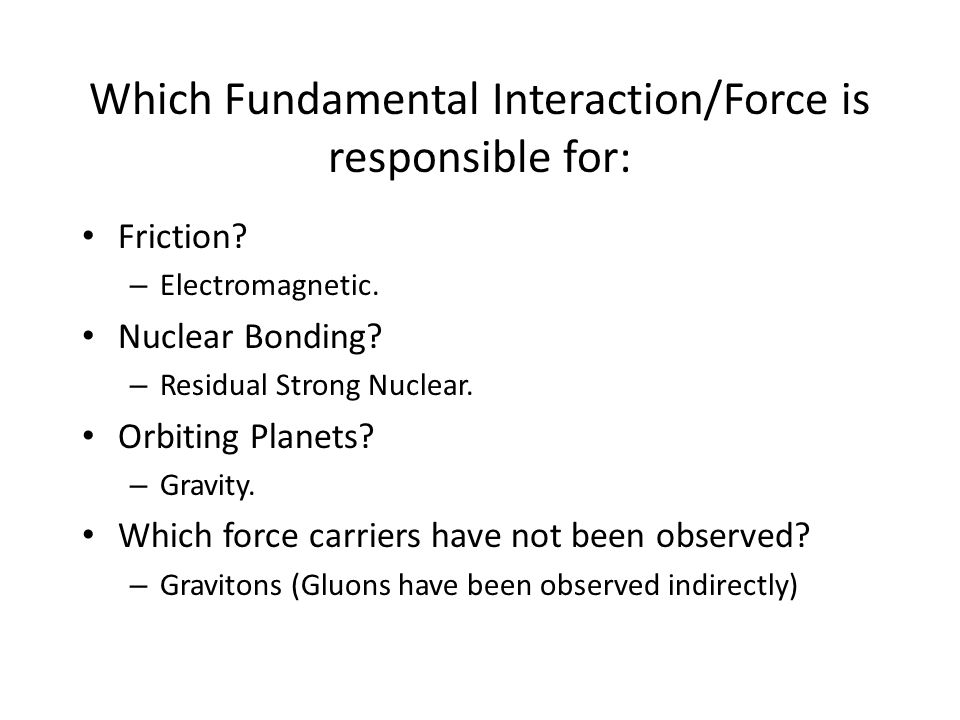 Which Fundamental Interaction/Force is responsible for:

• Friction?
– Electromagnetic.
• Nuclear Bonding?
– Residual Strong Nuclear.
• Orbiting Planets?
– Gravity.
• Which force carriers have not been observed?
– Gravitons (Gluons have been observed indirectly)